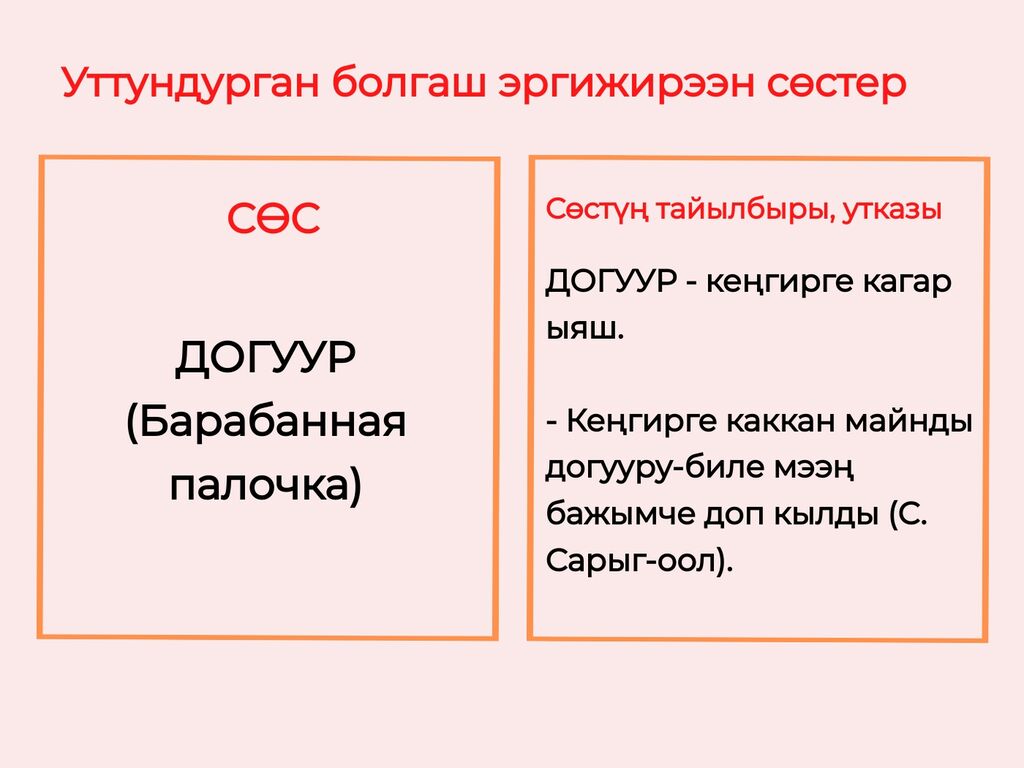 Уттундурган болгаш эргижирээн сөстер

СӨС

ДОГУУР (Барабанная палочка)

Сөстүң тайылбыры, утказы

ДОГУУР - кеңгирге кагар ыяш.

- Кеңгирге каккан майнды догууру-биле мээң бажымче доп кылды (С. Сарыг-оол).